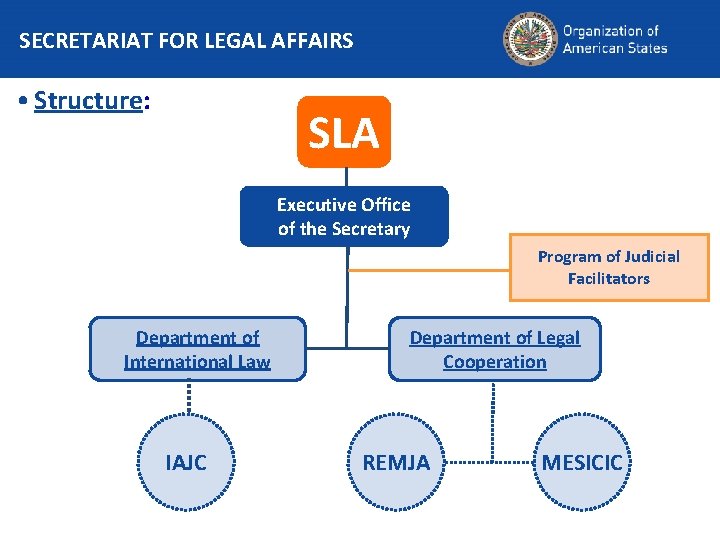 SECRETARIAT FOR LEGAL AFFAIRS

Organization of American States

• Structure:

SLA

Executive Office of the Secretary

Program of Judicial Facilitators

Department of International Law

Department of Legal Cooperation

IAJC

REMJA

MESICIC